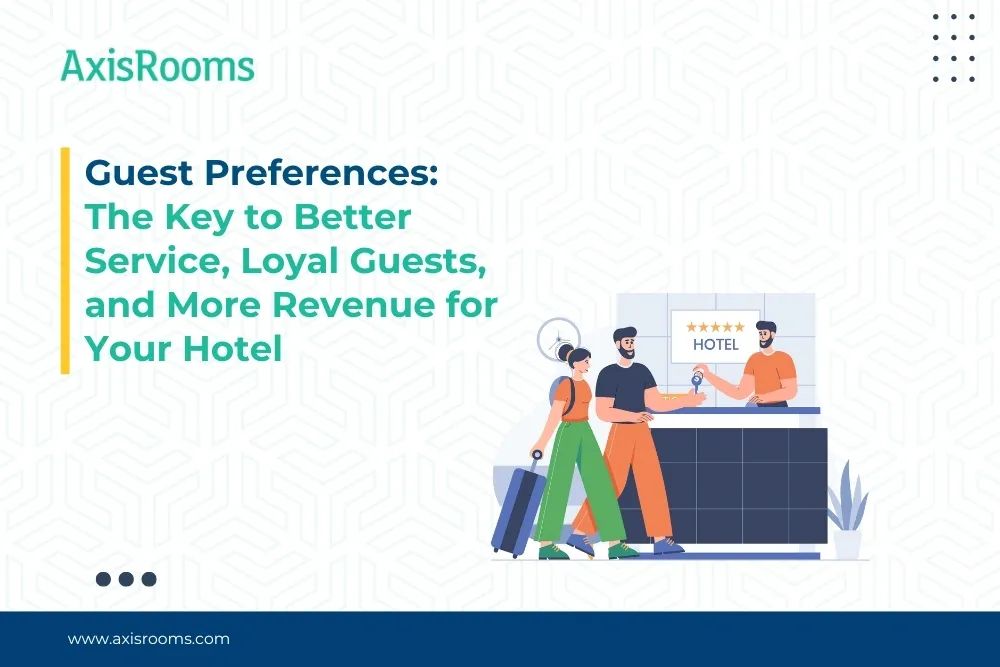 AxisRooms

Guest Preferences:
The Key to Better Service, Loyal Guests, and More Revenue for Your Hotel

★★★★★
HOTEL

www.axisrooms.com